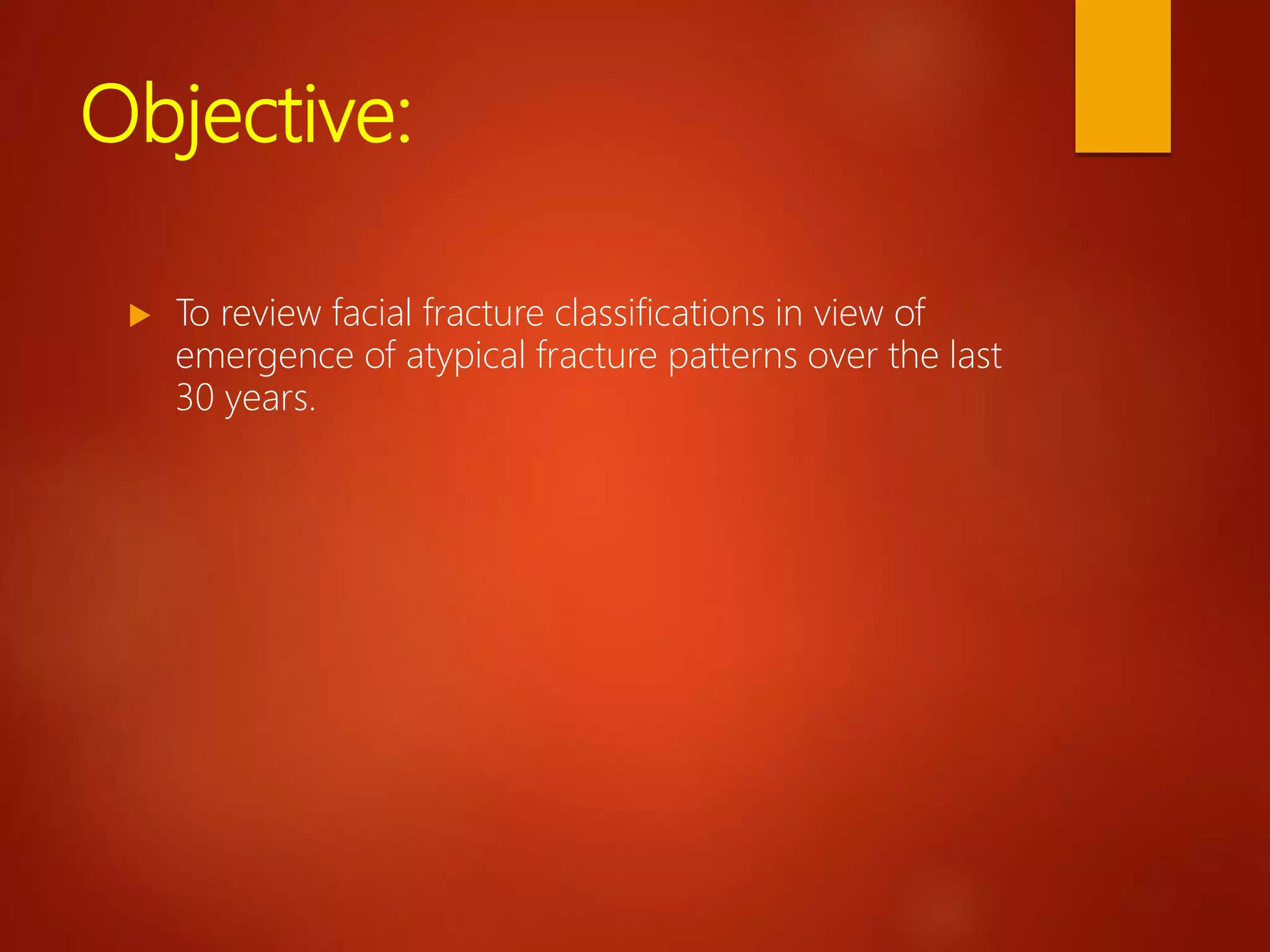 Objective:

To review facial fracture classifications in view of emergence of atypical fracture patterns over the last 30 years.